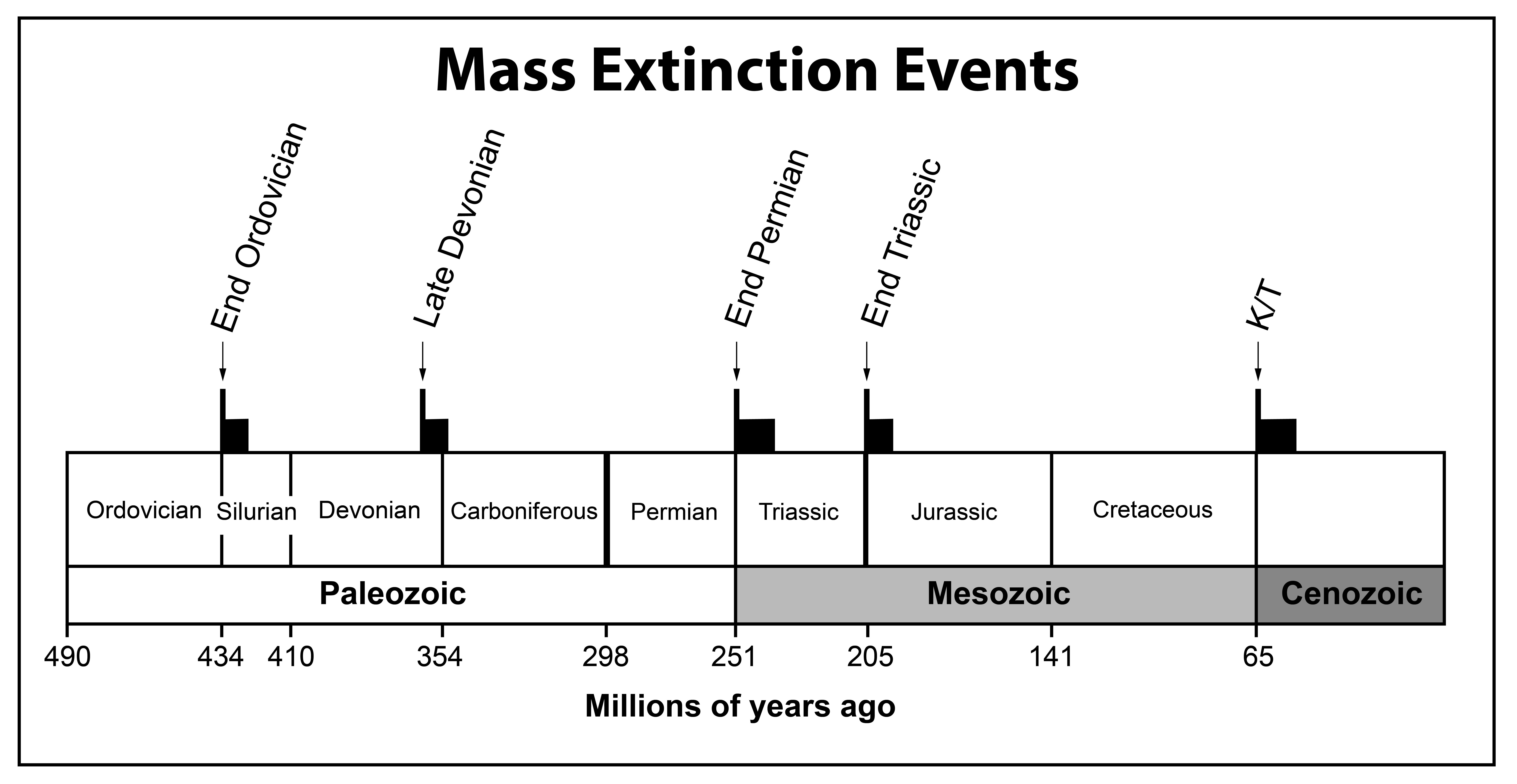 Mass Extinction Events

End Ordovician
Late Devonian
End Permian
End Triassic
K/T

Ordovician
Silurian
Devonian
Carboniferous
Permian
Triassic
Jurassic
Cretaceous

Paleozoic
Mesozoic
Cenozoic

490
434
410
354
298
251
205
141
65

Millions of years ago